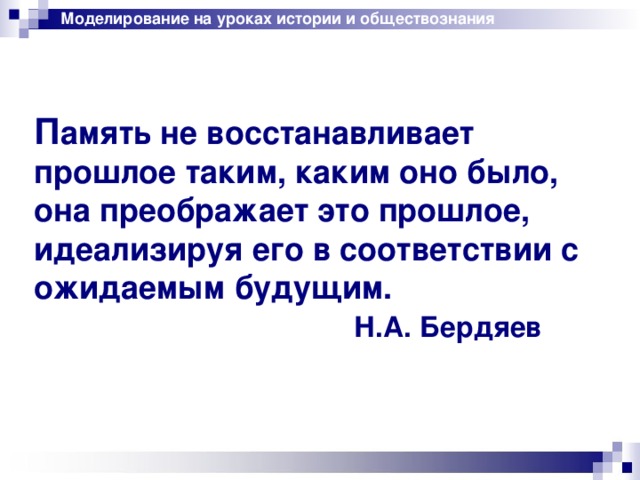 Моделирование на уроках истории и обществознания

Память не восстанавливает прошлое таким, каким оно было, она преображает это прошлое, идеализируя его в соответствии с ожидаемым будущим.

Н.А. Бердяев